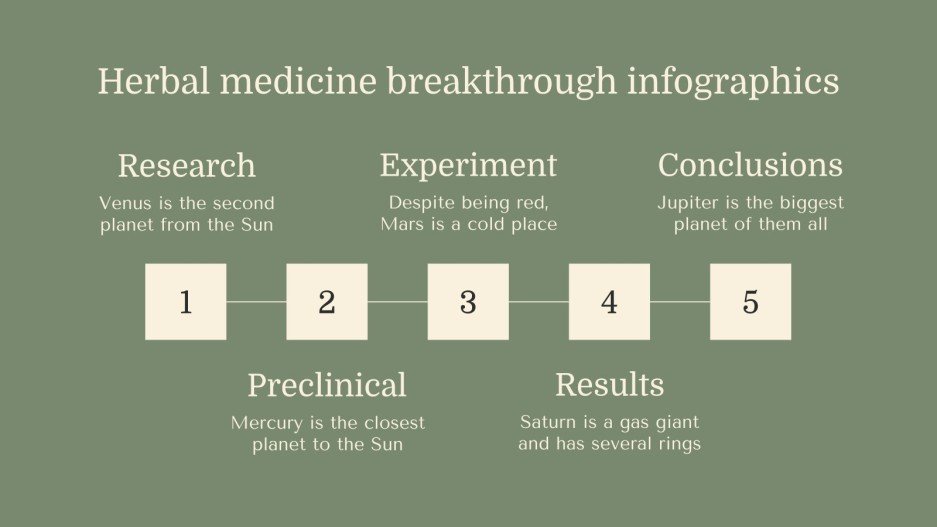 Herbal medicine breakthrough infographics

Research
Venus is the second planet from the Sun

Experiment
Despite being red, Mars is a cold place

Conclusions
Jupiter is the biggest planet of them all

1

2

3

4

5

Preclinical
Mercury is the closest planet to the Sun

Results
Saturn is a gas giant and has several rings